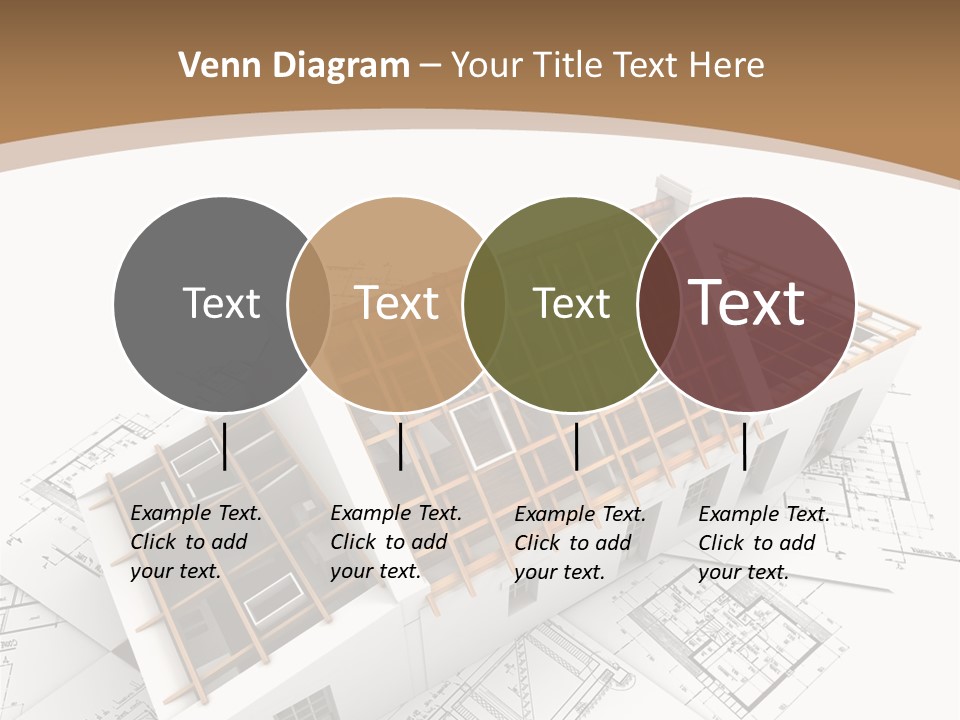 Venn Diagram – Your Title Text Here

Text

Text

Text

Text

Example Text. Click to add your text.

Example Text. Click to add your text.

Example Text. Click to add your text.

Example Text. Click to add your text.